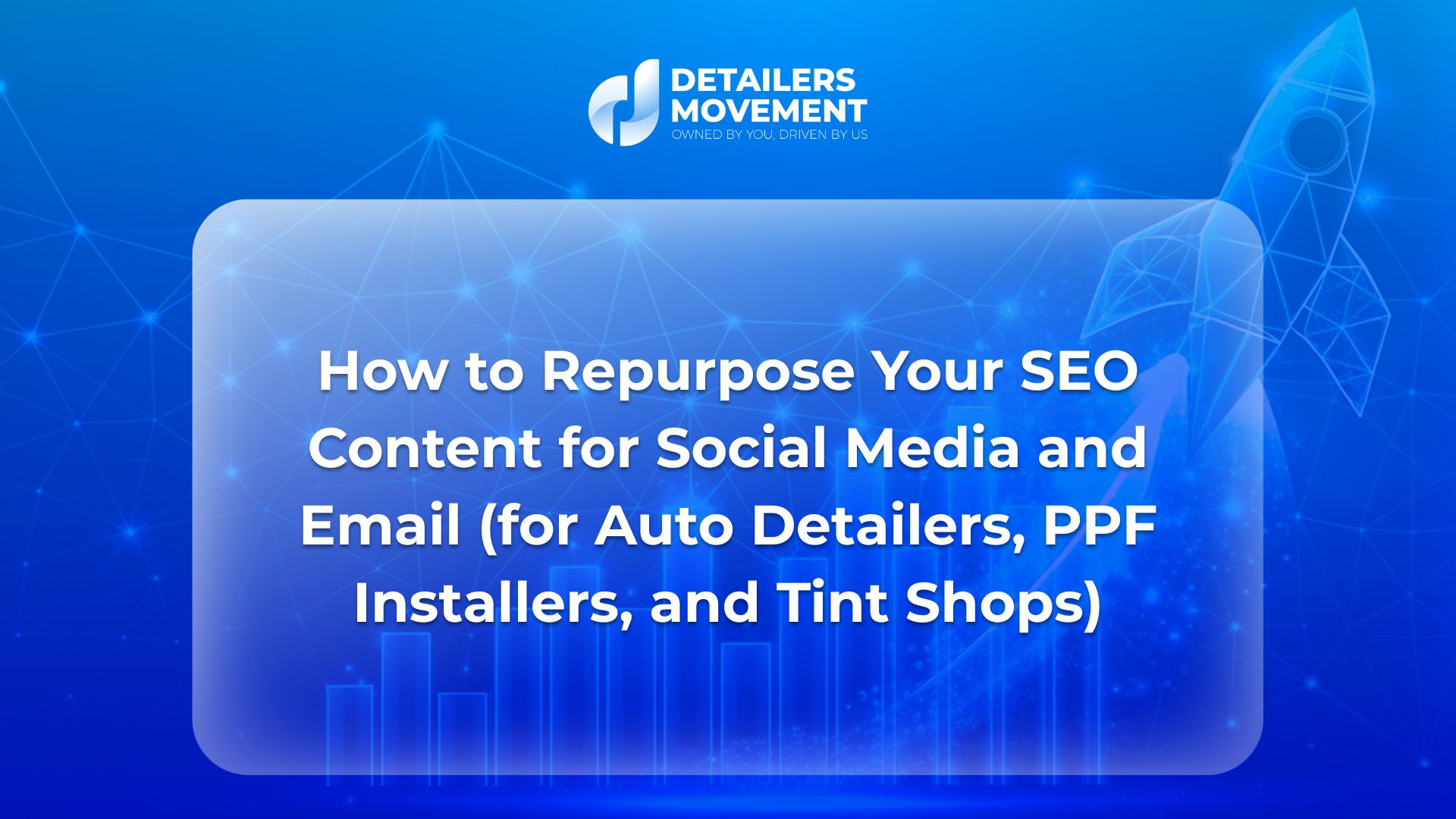 DETAILERS MOVEMENT
OWNED BY YOU, DRIVEN BY US

How to Repurpose Your SEO Content for Social Media and Email (for Auto Detailers, PPF Installers, and Tint Shops)